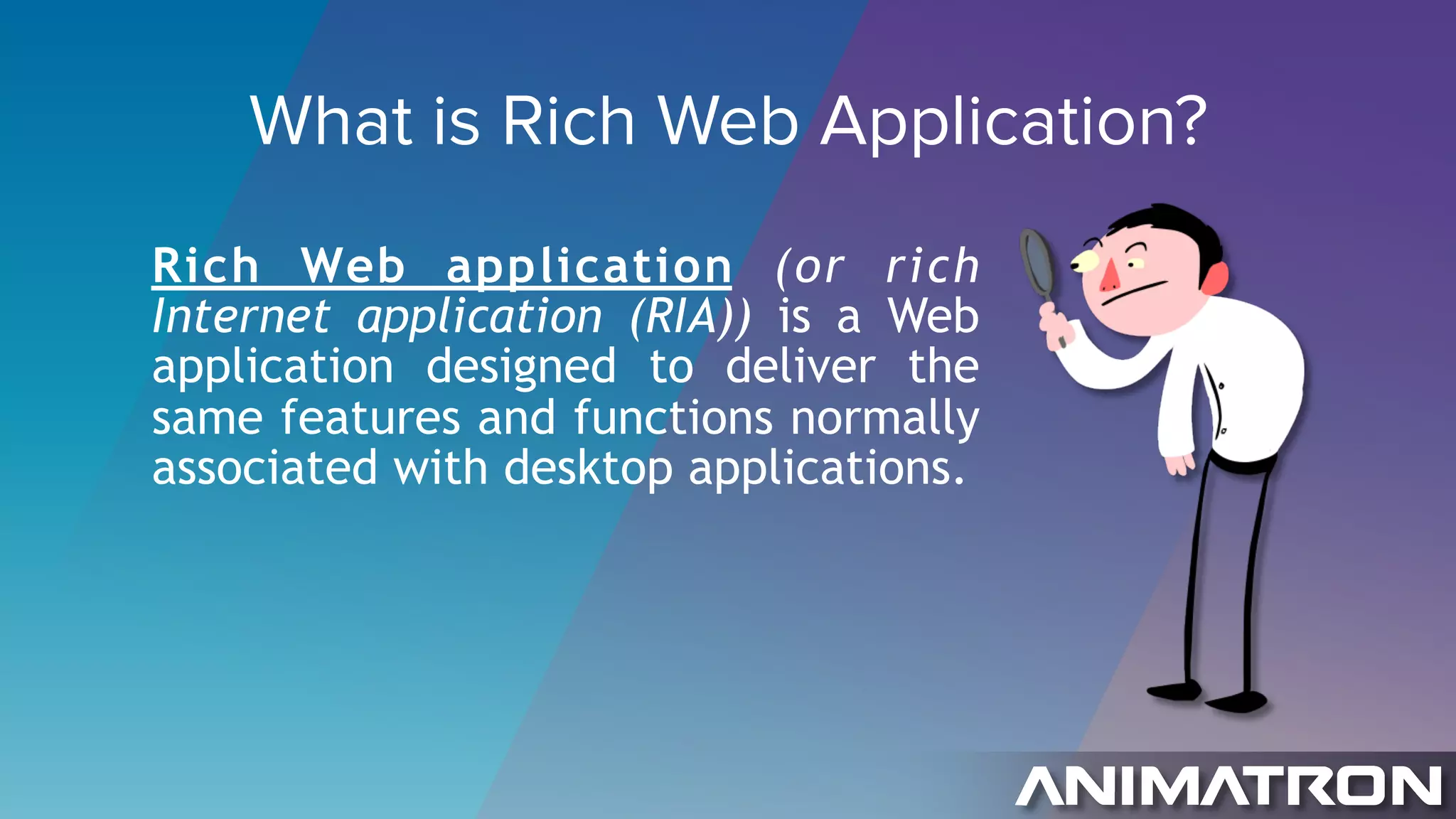 What is Rich Web Application?

Rich Web application (or rich Internet application (RIA)) is a Web application designed to deliver the same features and functions normally associated with desktop applications.

ANIMATRON